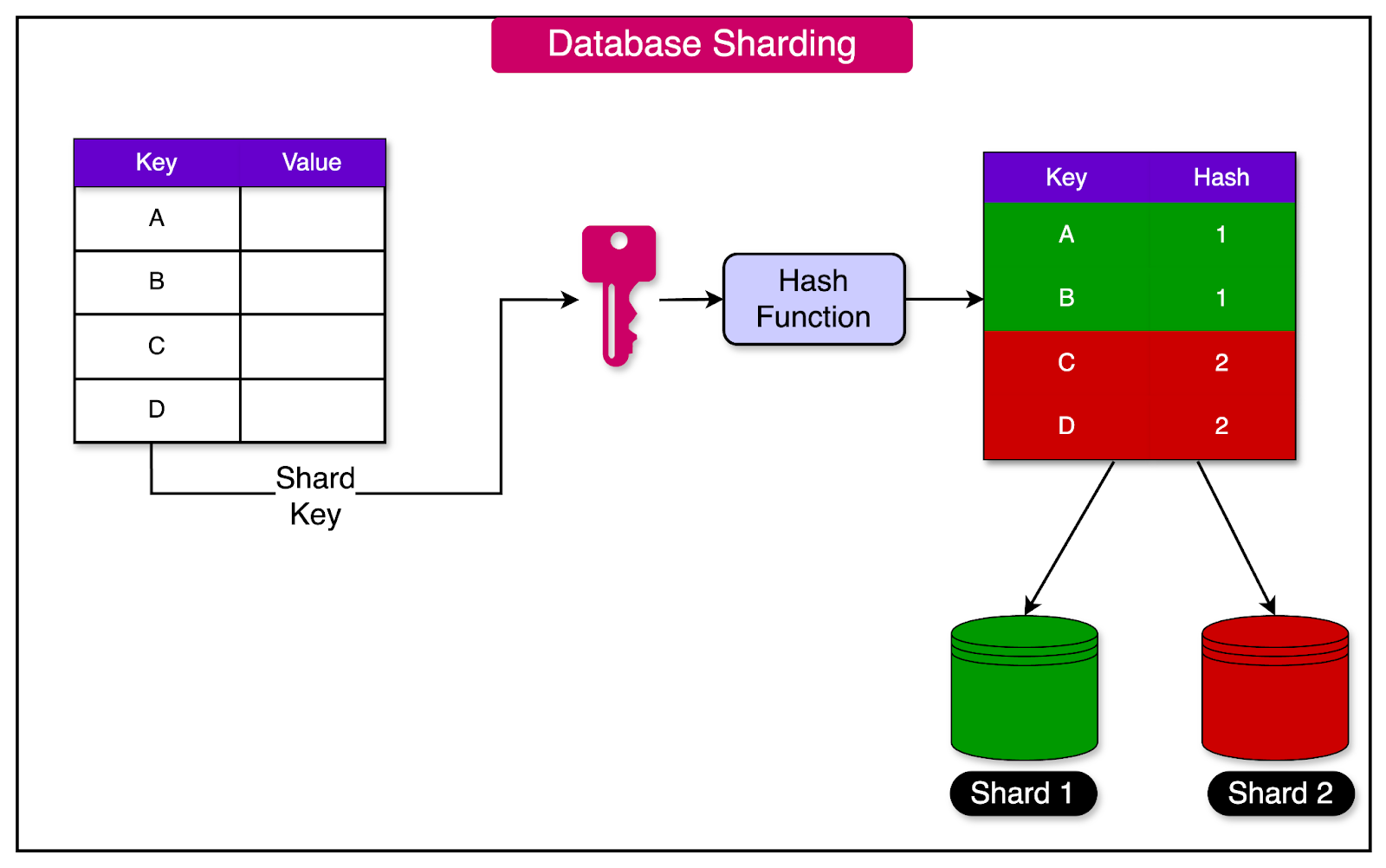 Database Sharding

| Key | Value |
|---|---|
| A | |
| B | |
| C | |
| D | |

Shard Key

Hash Function

| Key | Hash |
|---|---|
| A | 1 |
| B | 1 |
| C | 2 |
| D | 2 |

Shard 1

Shard 2